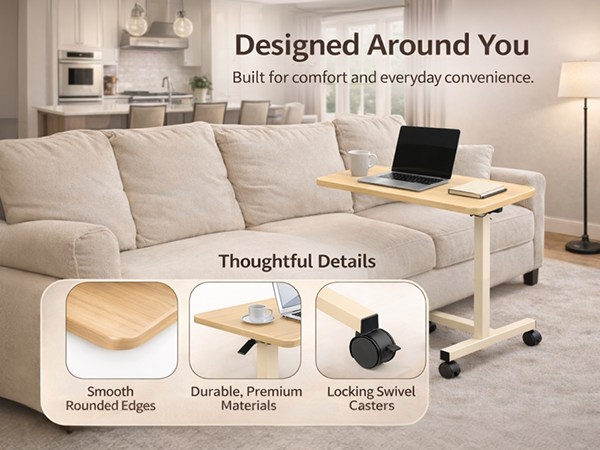 Designed Around You

Built for comfort and everyday convenience.

Thoughtful Details

Smooth Rounded Edges

Durable, Premium Materials

Locking Swivel Casters